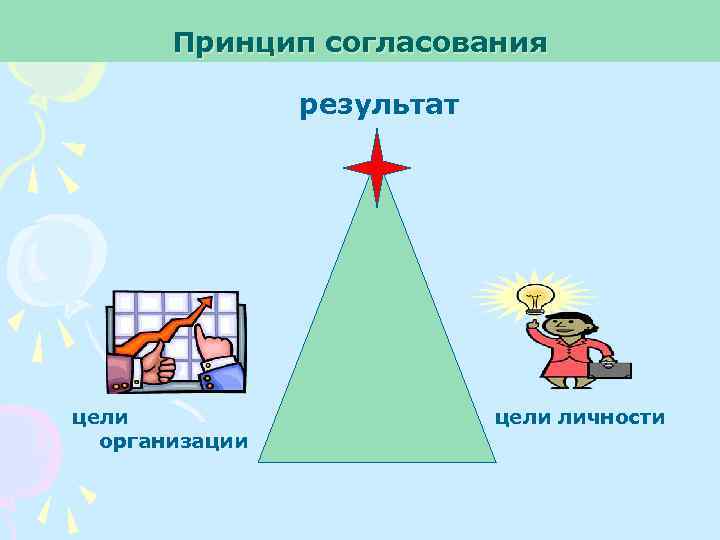 Принцип согласования

результат

цели
организации

цели личности